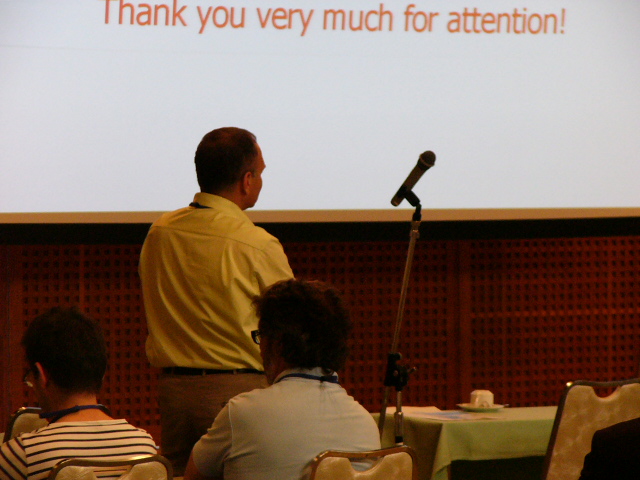 Thank you very much for attention!